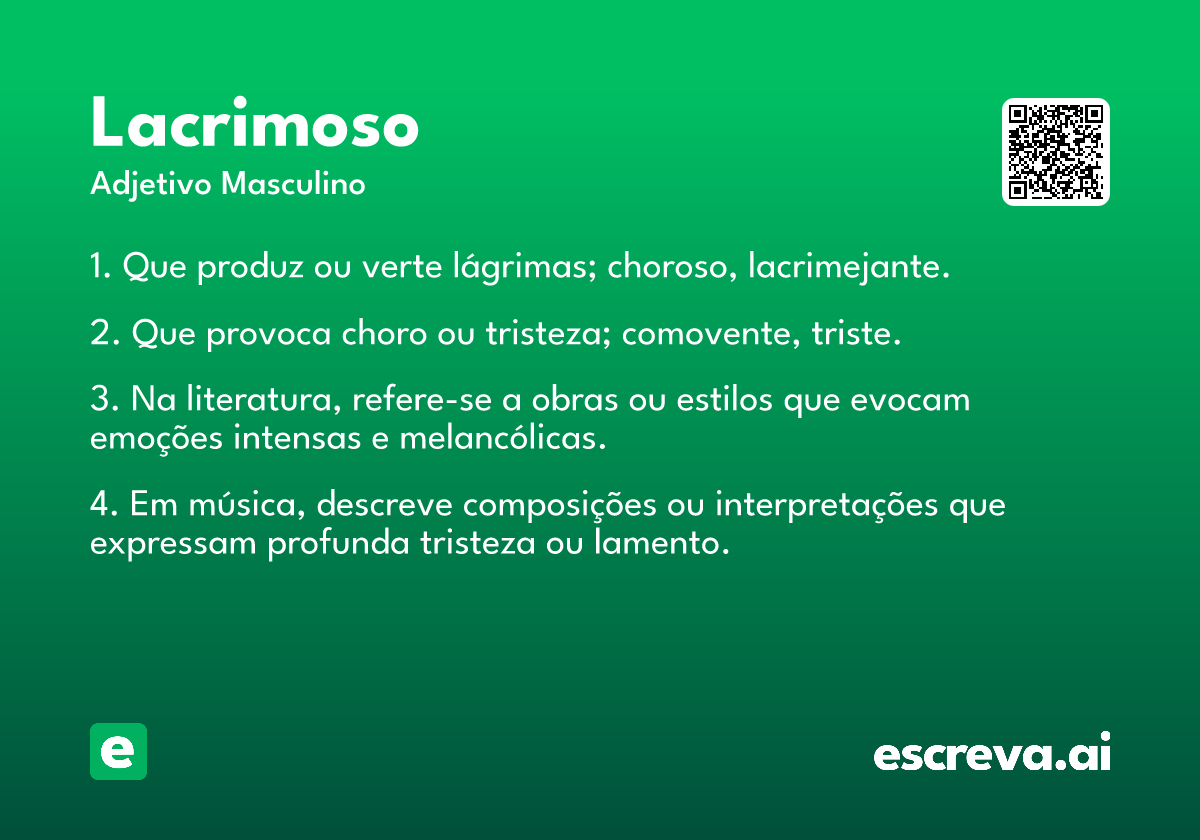 Lacrimoso
Adjetivo Masculino

1. Que produz ou verte lágrimas; choroso, lacrimejante.

2. Que provoca choro ou tristeza; comovente, triste.

3. Na literatura, refere-se a obras ou estilos que evocam emoções intensas e melancólicas.

4. Em música, descreve composições ou interpretações que expressam profunda tristeza ou lamento.

e

escreva.ai